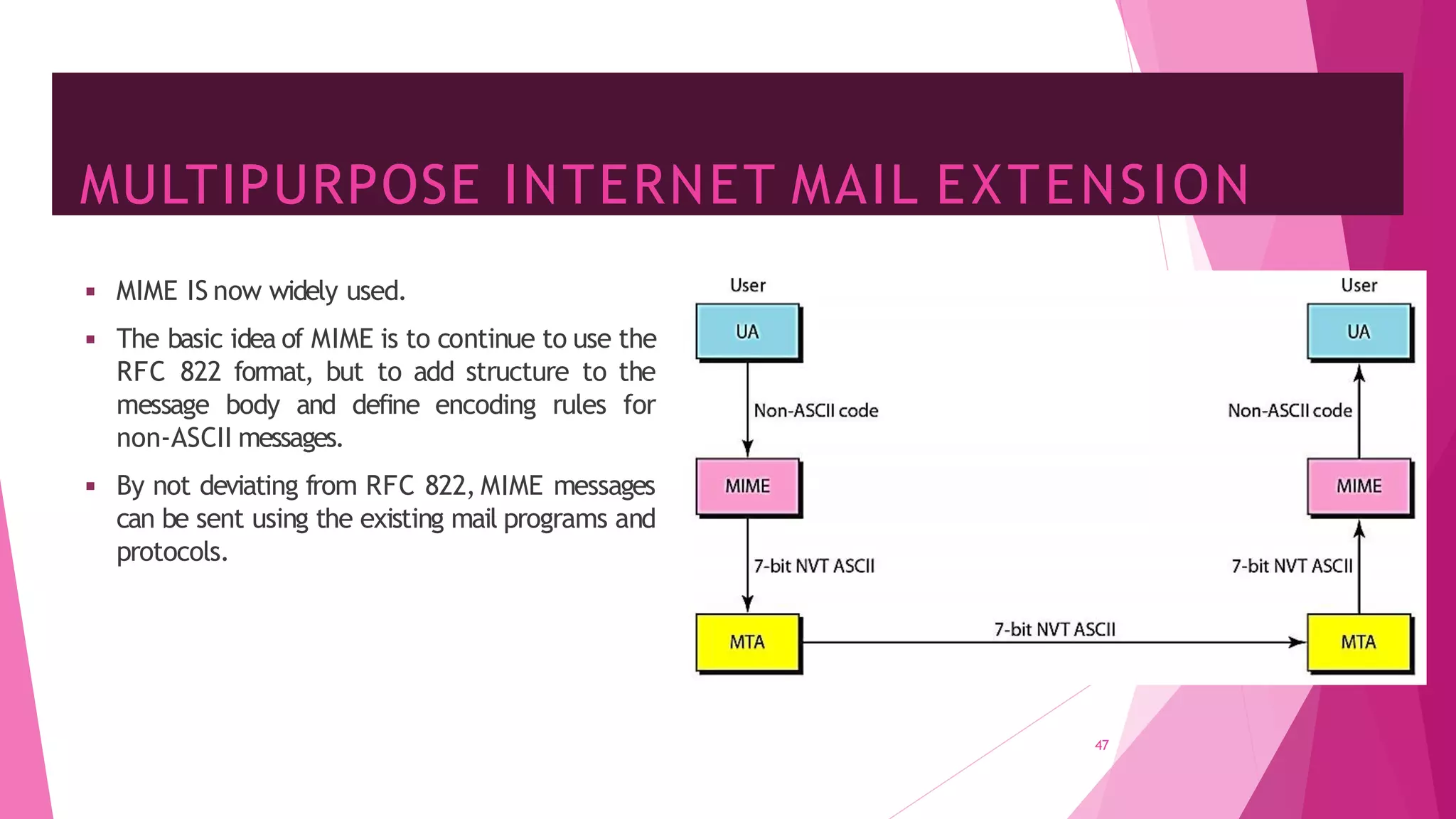 MULTIPURPOSE INTERNET MAIL EXTENSION

▪ MIME IS now widely used.

▪ The basic idea of MIME is to continue to use the RFC 822 format, but to add structure to the message body and define encoding rules for non-ASCII messages.

▪ By not deviating from RFC 822, MIME messages can be sent using the existing mail programs and protocols.

User
UA
Non-ASCII code
MIME
7-bit NVT ASCII
MTA
7-bit NVT ASCII
User
UA
Non-ASCII code
MIME
7-bit NVT ASCII
MTA

47